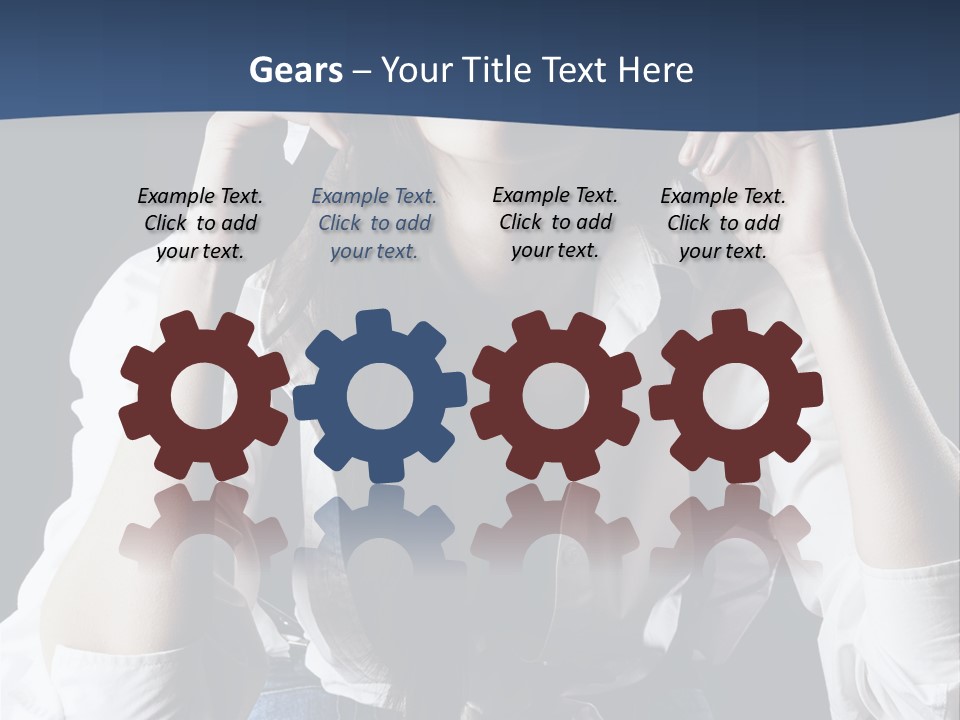 Gears – Your Title Text Here

Example Text. Click to add your text.

Example Text. Click to add your text.

Example Text. Click to add your text.

Example Text. Click to add your text.